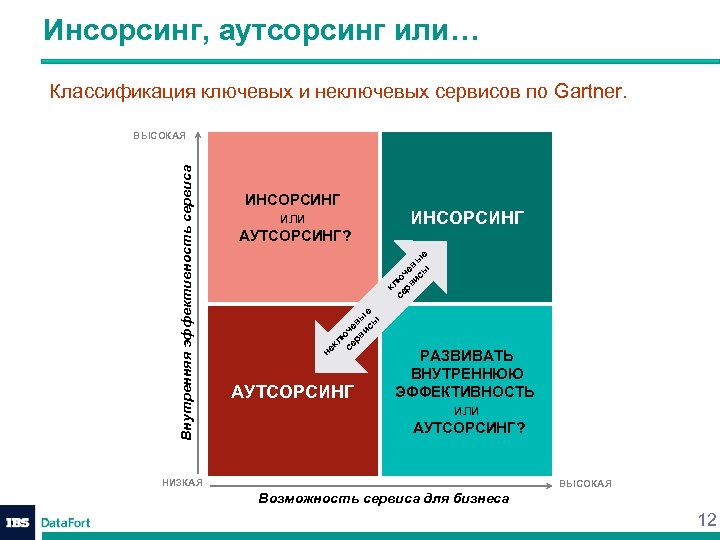 Инсорсинг, аутсорсинг или…

Классификация ключевых и неключевых сервисов по Gartner.

ВЫСОКАЯ

Внутренняя эффективность сервиса

ИНСОРСИНГ
или
АУТСОРСИНГ?

ИНСОРСИНГ

ключевые сервисы

неключевые сервисы

АУТСОРСИНГ

РАЗВИВАТЬ ВНУТРЕННЮЮ ЭФФЕКТИВНОСТЬ
или
АУТСОРСИНГ?

НИЗКАЯ

ВЫСОКАЯ

Возможность сервиса для бизнеса

IBS DataFort

12